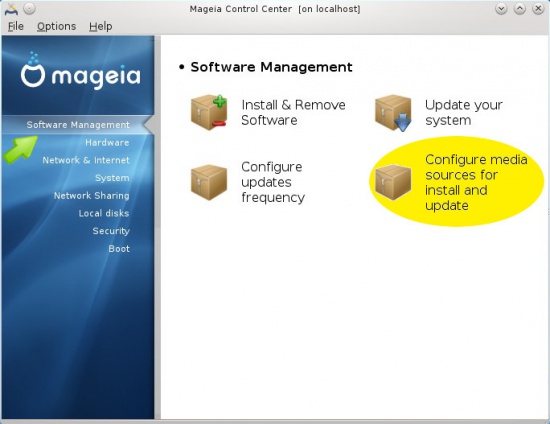 Mageia Control Center [on localhost]

File Options Help

mageia

Software Management
Hardware
Network & Internet
System
Network Sharing
Local disks
Security
Boot

• Software Management

Install & Remove Software

Update your system

Configure updates frequency

Configure media sources for install and update